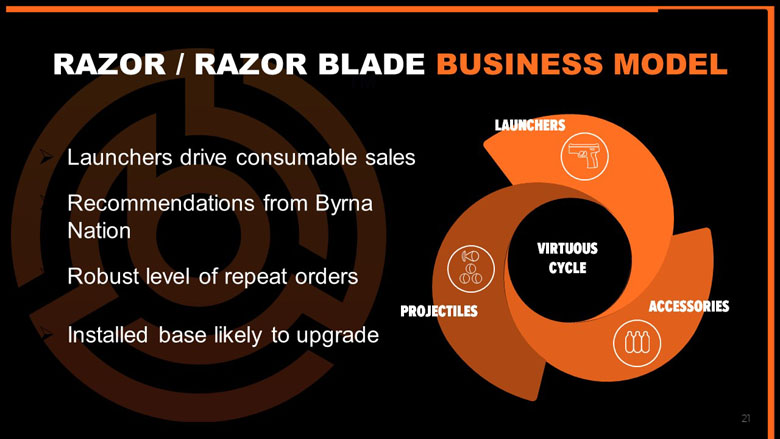 RAZOR / RAZOR BLADE BUSINESS MODEL

➢ Launchers drive consumable sales

➢ Recommendations from Byrna Nation

➢ Robust level of repeat orders

➢ Installed base likely to upgrade

LAUNCHERS

VIRTUOUS CYCLE

PROJECTILES

ACCESSORIES

21